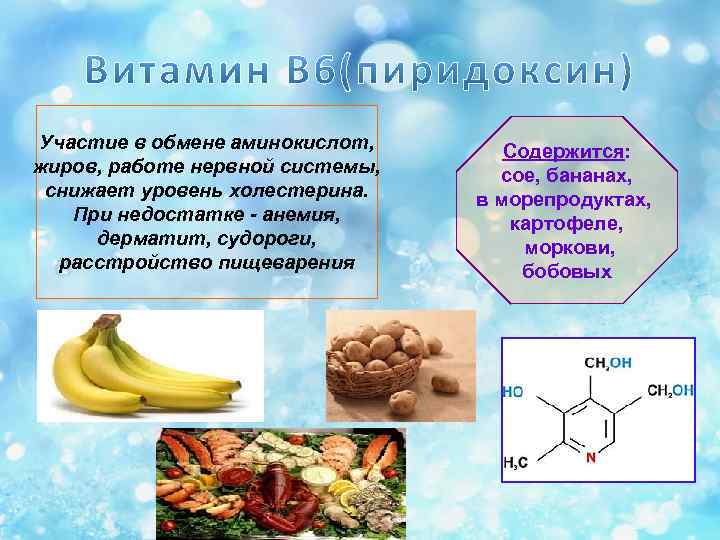 Витамин В6(пиридоксин)

Участие в обмене аминокислот, жиров, работе нервной системы, снижает уровень холестерина. При недостатке - анемия, дерматит, судороги, расстройство пищеварения

Содержится: сое, бананах, в морепродуктах, картофеле, моркови, бобовых

$CH_2OH$
HO
$CH_2OH$
$H_3C$
N